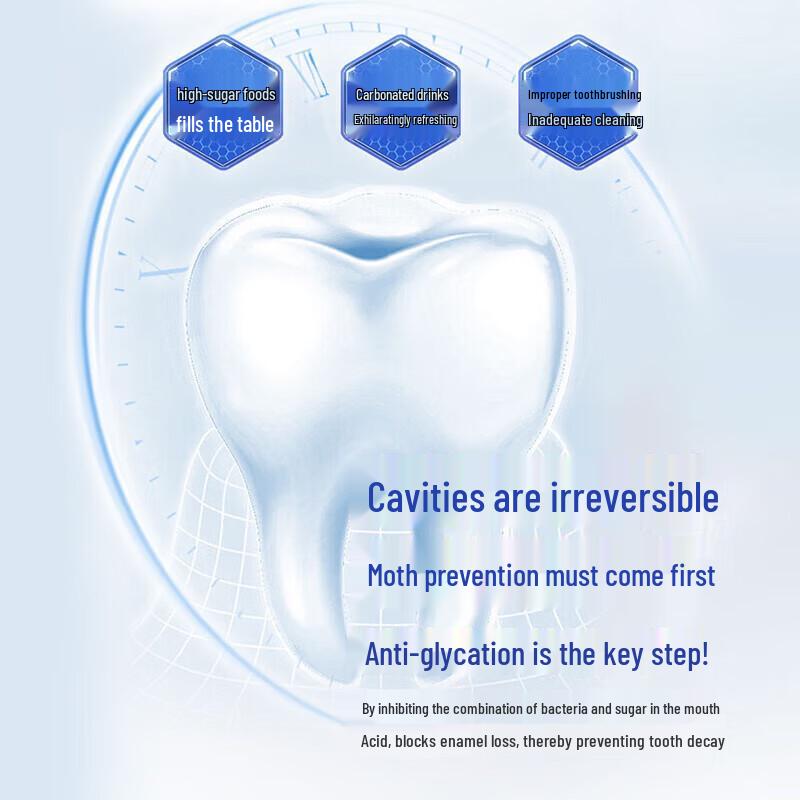 high-sugar foods
fills the table

Carbonated drinks
Exhilaratingly refreshing

Improper toothbrushing
Inadequate cleaning

Cavities are irreversible

Moth prevention must come first

Anti-glycation is the key step!

By inhibiting the combination of bacteria and sugar in the mouth

Acid, blocks enamel loss, thereby preventing tooth decay